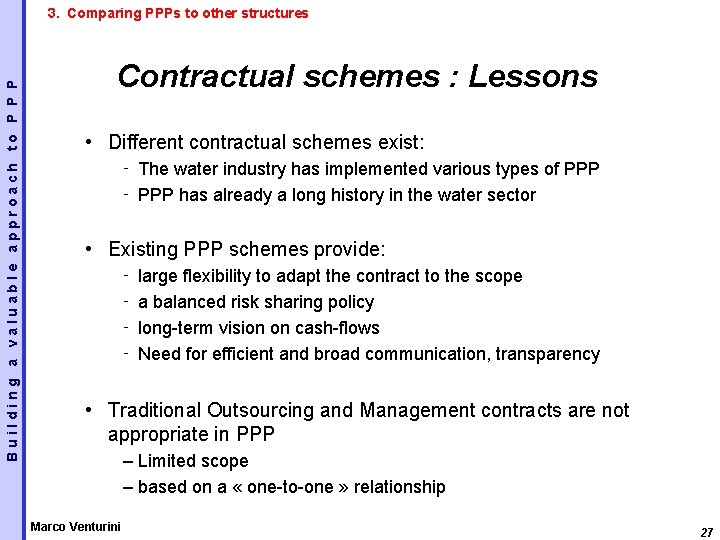 3. Comparing PPPs to other structures

Building a valuable approach to PPP

Contractual schemes : Lessons

• Different contractual schemes exist:
- The water industry has implemented various types of PPP
- PPP has already a long history in the water sector

• Existing PPP schemes provide:
- large flexibility to adapt the contract to the scope
- a balanced risk sharing policy
- long-term vision on cash-flows
- Need for efficient and broad communication, transparency

• Traditional Outsourcing and Management contracts are not appropriate in PPP
– Limited scope
– based on a « one-to-one » relationship

Marco Venturini

27